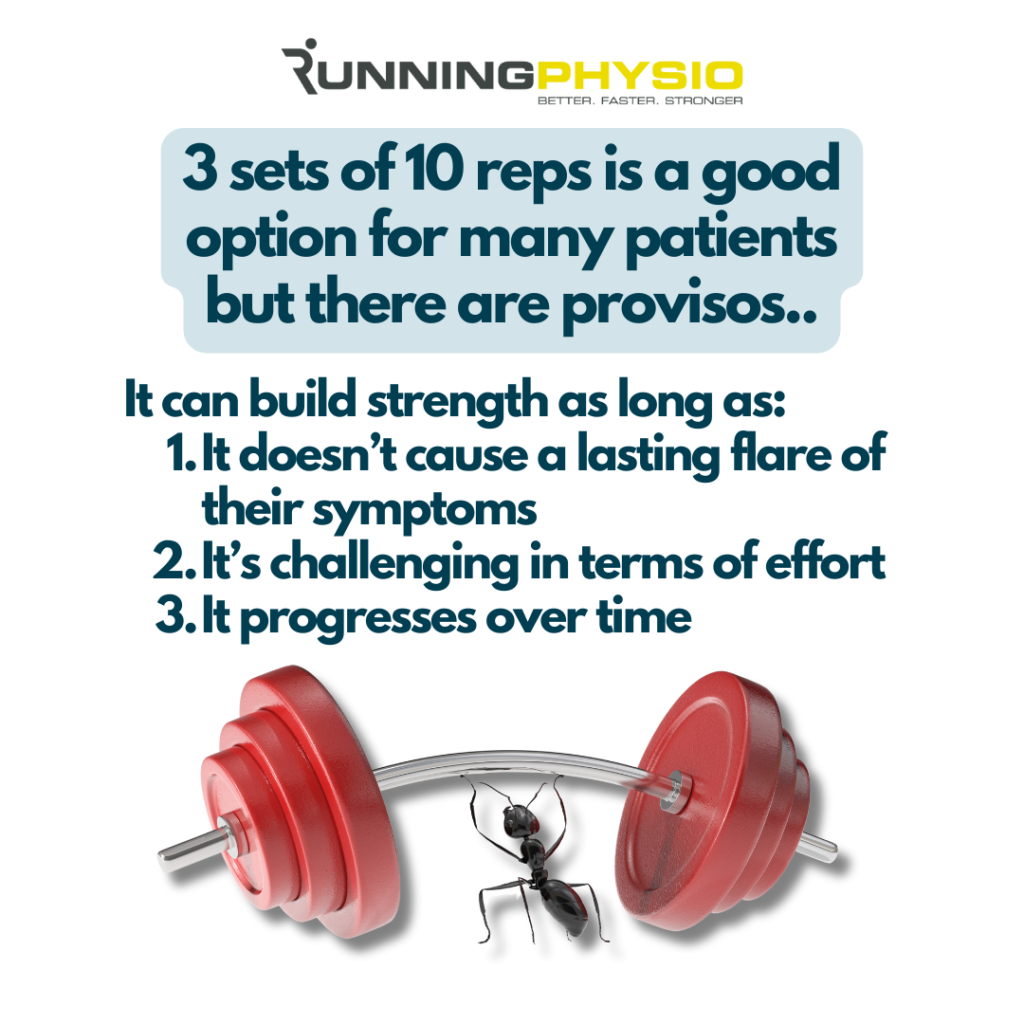 RUNNINGPHYSIO
BETTER. FASTER. STRONGER

3 sets of 10 reps is a good option for many patients but there are provisos..

It can build strength as long as:
1. It doesn't cause a lasting flare of their symptoms
2. It's challenging in terms of effort
3. It progresses over time